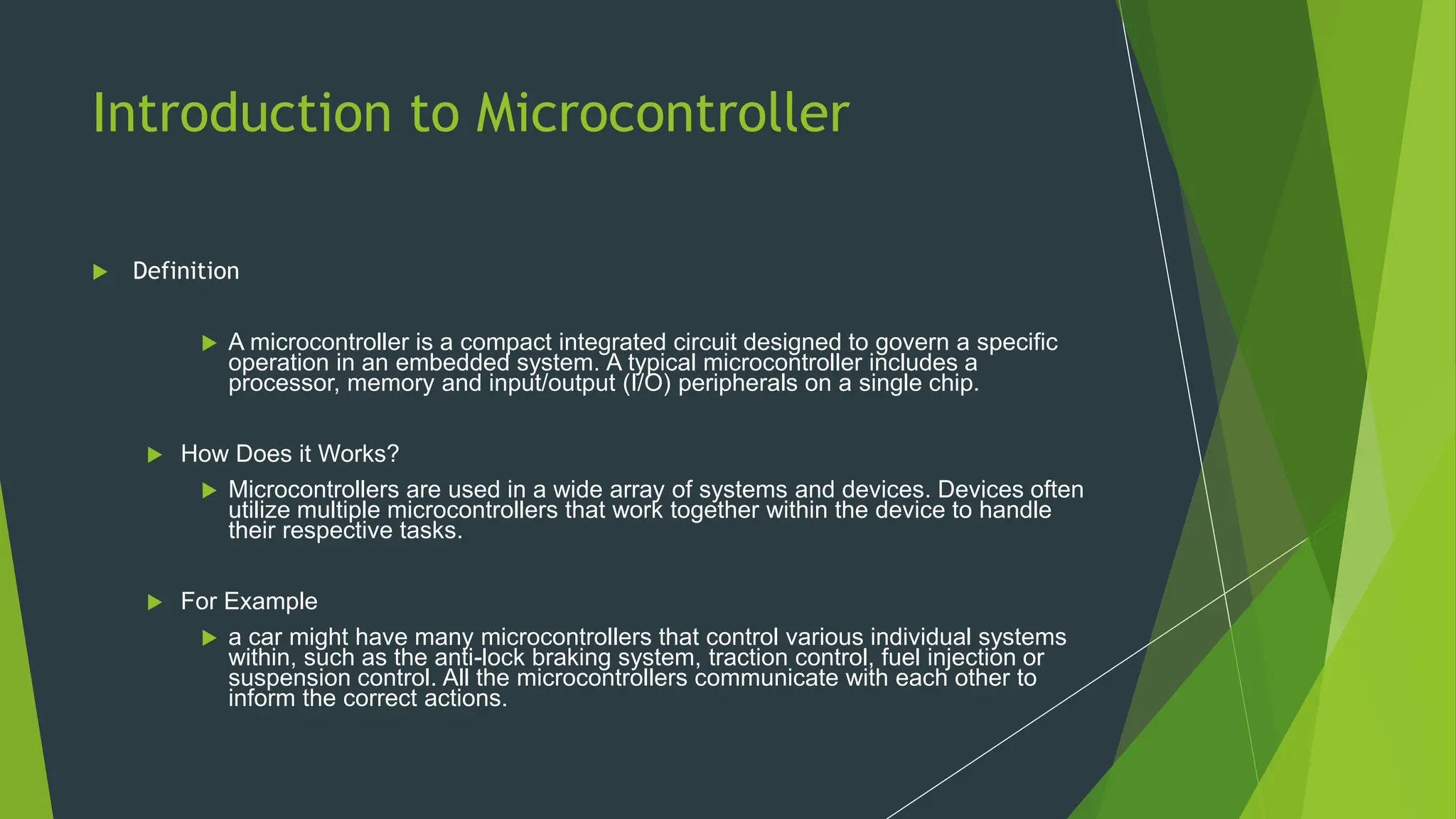 Introduction to Microcontroller

Definition

A microcontroller is a compact integrated circuit designed to govern a specific operation in an embedded system. A typical microcontroller includes a processor, memory and input/output (I/O) peripherals on a single chip.

How Does it Works?

Microcontrollers are used in a wide array of systems and devices. Devices often utilize multiple microcontrollers that work together within the device to handle their respective tasks.

For Example

a car might have many microcontrollers that control various individual systems within, such as the anti-lock braking system, traction control, fuel injection or suspension control. All the microcontrollers communicate with each other to inform the correct actions.